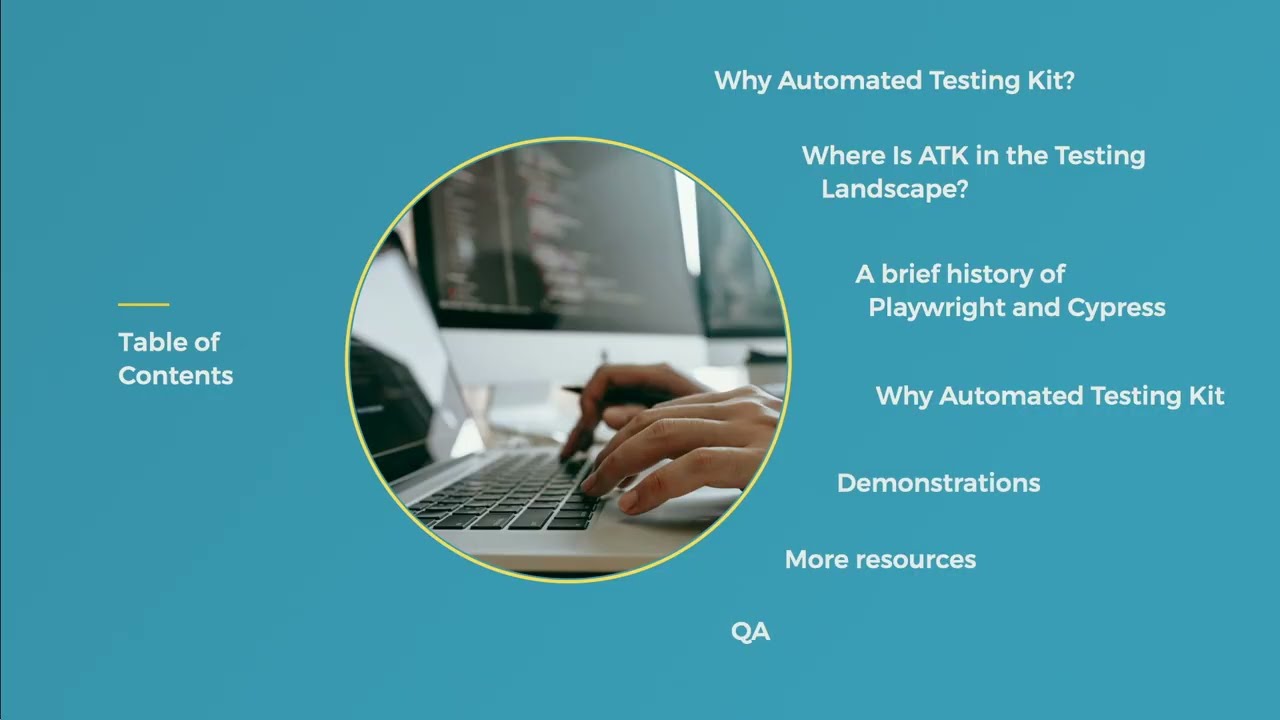 Table of Contents

Why Automated Testing Kit?

Where Is ATK in the Testing Landscape?

A brief history of Playwright and Cypress

Why Automated Testing Kit

Demonstrations

More resources

QA